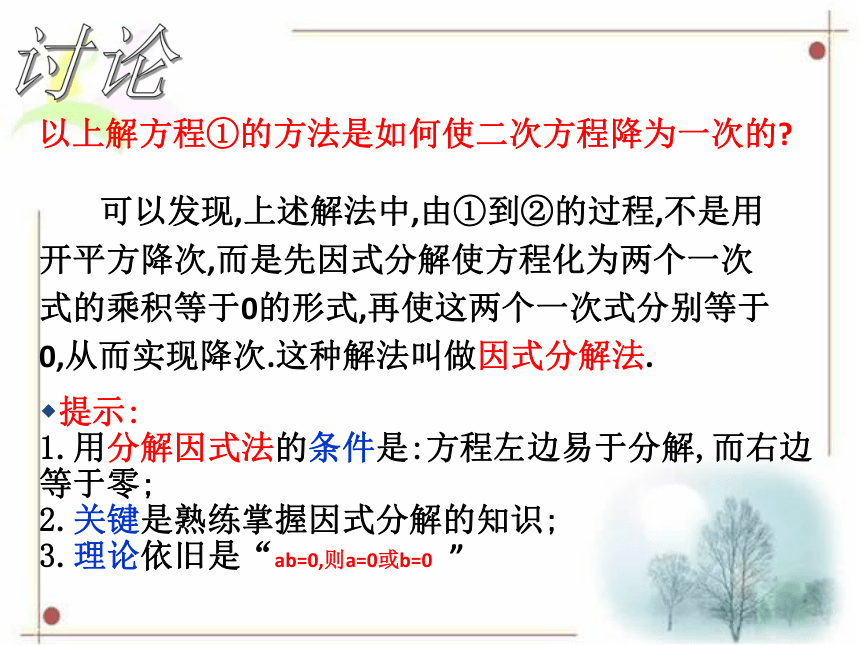 讨论

以上解方程①的方法是如何使二次方程降为一次的?

可以发现,上述解法中,由①到②的过程,不是用开平方降次,而是先因式分解使方程化为两个一次式的乘积等于0的形式,再使这两个一次式分别等于0,从而实现降次.这种解法叫做因式分解法.

◆提示:
1.用分解因式法的条件是:方程左边易于分解,而右边等于零;
2.关键是熟练掌握因式分解的知识;
3.理论依旧是“ab=0,则a=0或b=0 ”